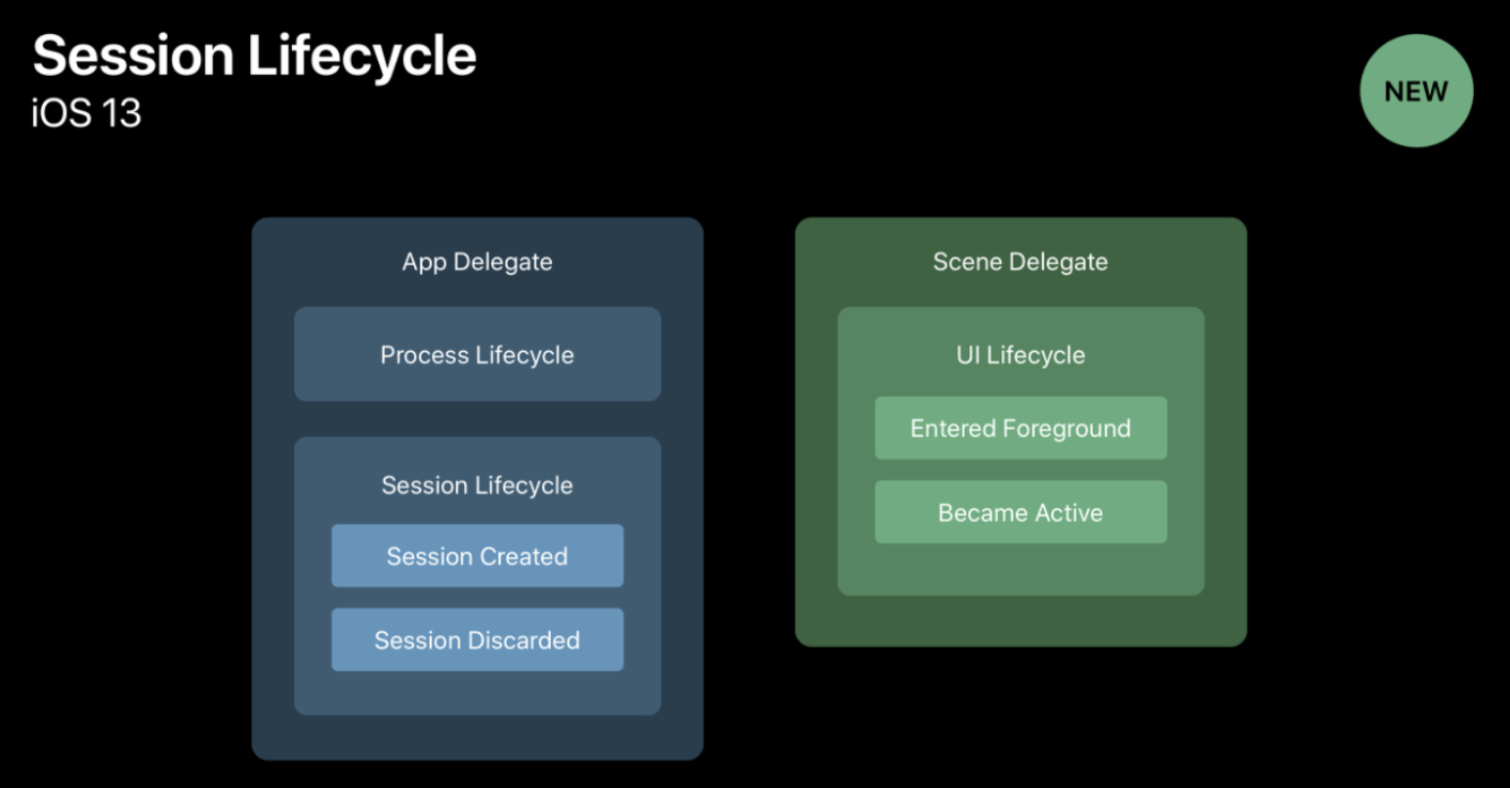 Session Lifecycle
iOS 13

NEW

App Delegate

Process Lifecycle

Session Lifecycle

Session Created

Session Discarded

Scene Delegate

UI Lifecycle

Entered Foreground

Became Active